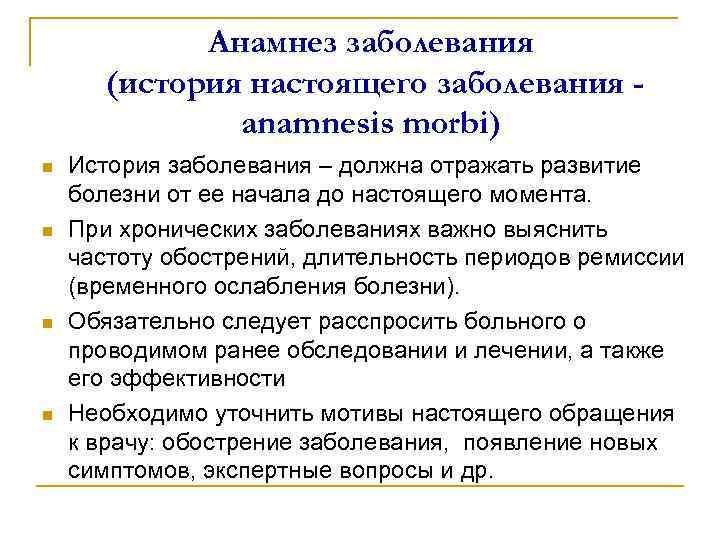 Анамнез заболевания (история настоящего заболевания - anamnesis morbi)

История заболевания – должна отражать развитие болезни от ее начала до настоящего момента.

При хронических заболеваниях важно выяснить частоту обострений, длительность периодов ремиссии (временного ослабления болезни).

Обязательно следует расспросить больного о проводимом ранее обследовании и лечении, а также его эффективности

Необходимо уточнить мотивы настоящего обращения к врачу: обострение заболевания,  появление новых симптомов, экспертные вопросы и др.